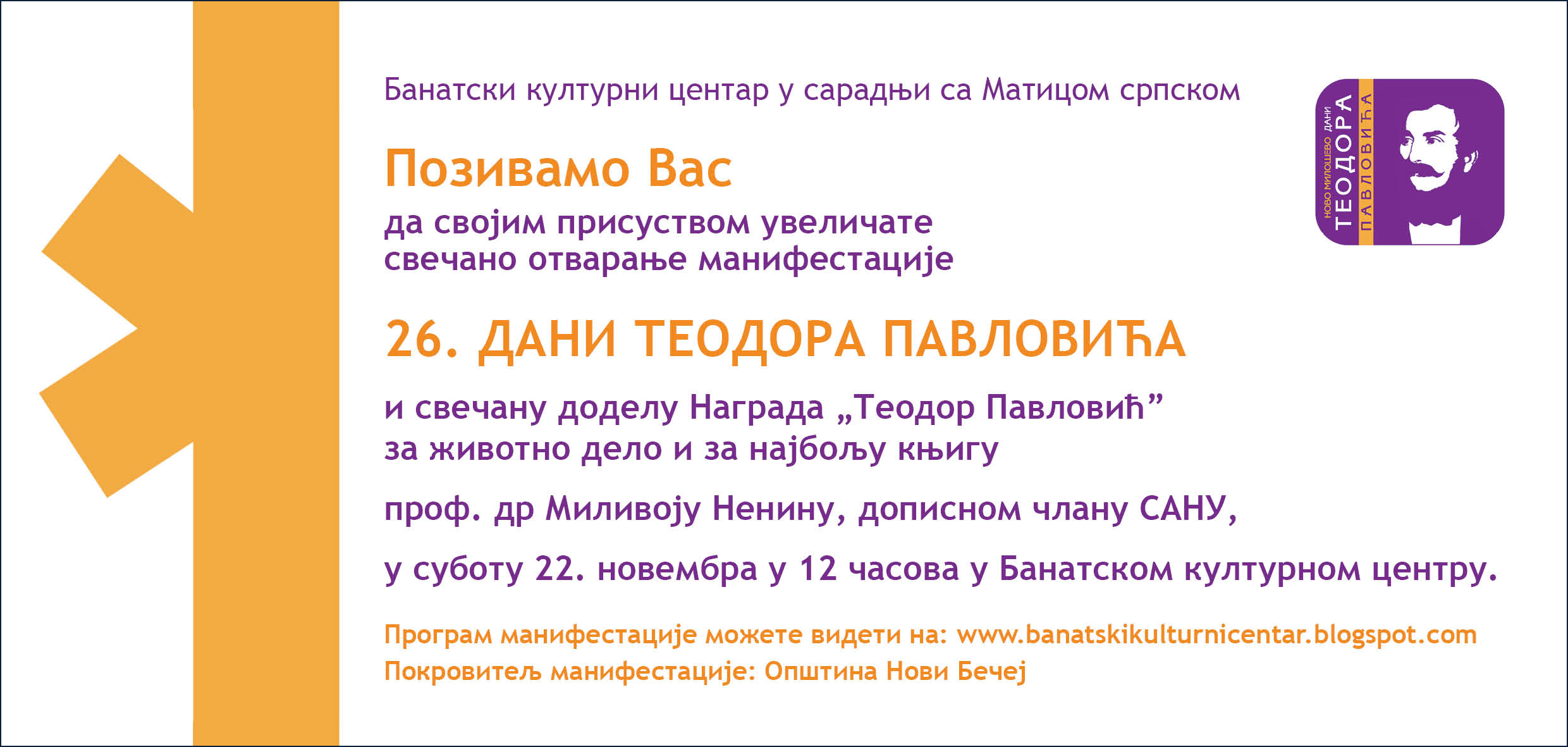 Банатски културни центар у сарадњи са Матицом српском

НОВО МИЛОШЕВО ДАНИ ТЕОДОРА ПАВЛОВИЋА

Позивамо Вас

да својим присуством увеличате свечано отварање манифестације

26. ДАНИ ТЕОДОРА ПАВЛОВИЋА

и свечану доделу Награда „Теодор Павловић” за животно дело и за најбољу књигу

проф. др Миливоју Ненину, дописном члану САНУ,

у суботу 22. новембра у 12 часова у Банатском културном центру.

Програм манифестације можете видети на: www.banatskikulturnicentar.blogspot.com
Покровитељ манифестације: Општина Нови Бечеј